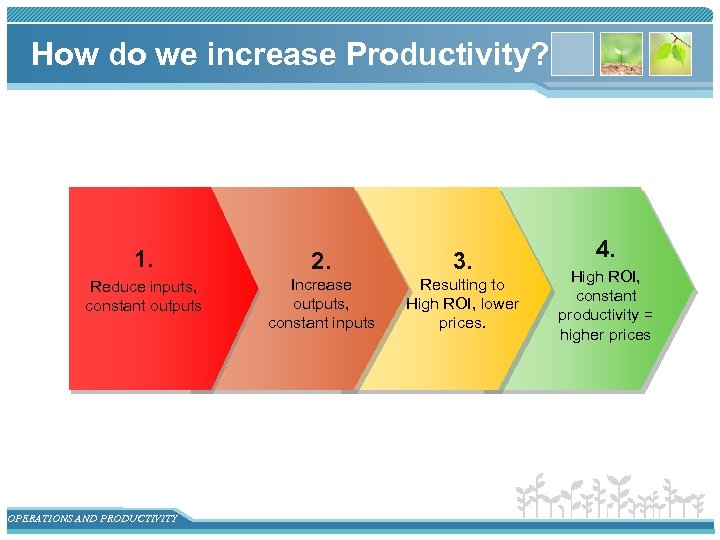 How do we increase Productivity?

1.
Reduce inputs, constant outputs

2.
Increase outputs, constant inputs

3.
Resulting to High ROI, lower prices.

4.
High ROI, constant productivity = higher prices

OPERATIONS AND PRODUCTIVITY